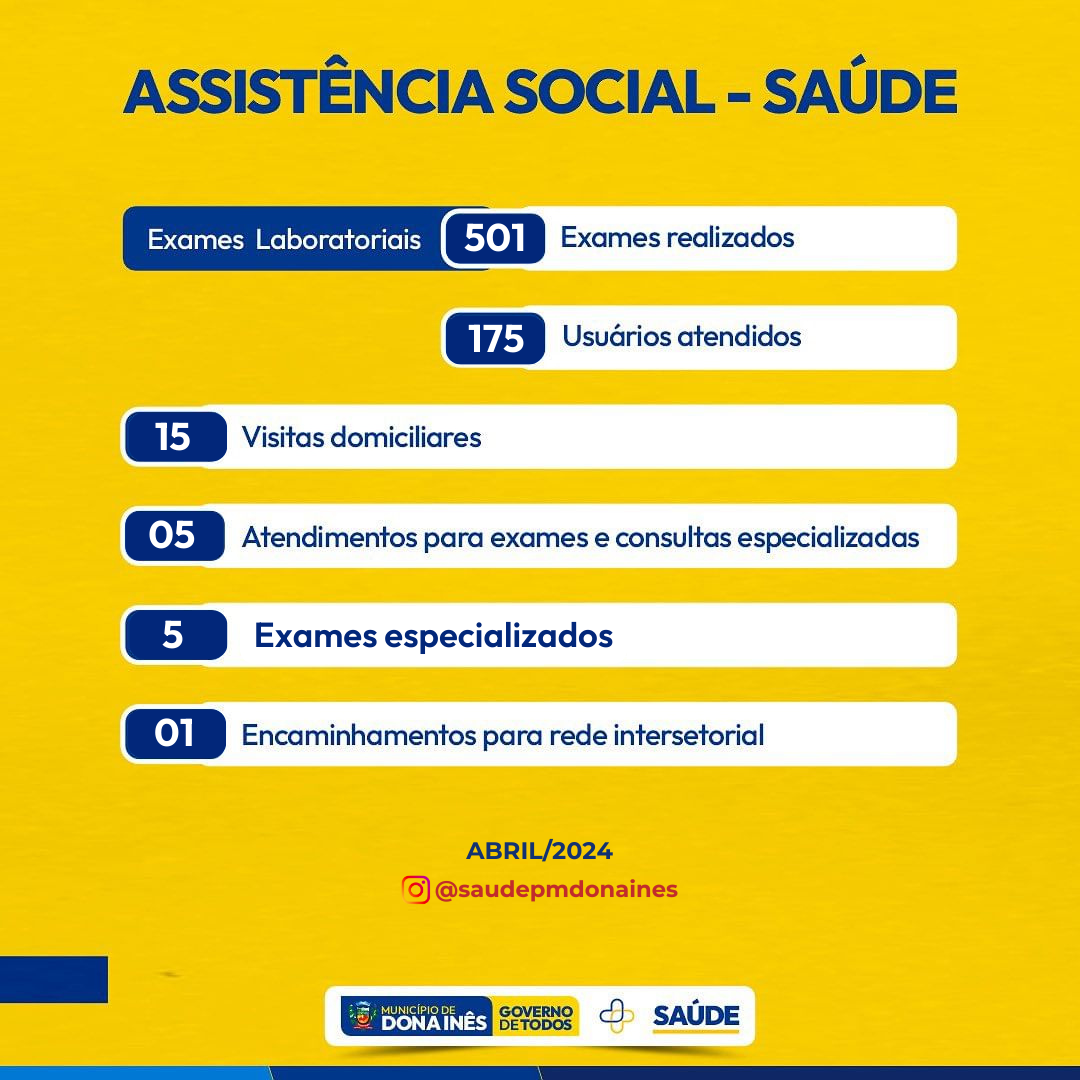 ASSISTÊNCIA SOCIAL - SAÚDE

Exames Laboratoriais 501 Exames realizados

175 Usuários atendidos

15 Visitas domiciliares

05 Atendimentos para exames e consultas especializadas

5 Exames especializados

01 Encaminhamentos para rede intersetorial

ABRIL/2024
@saudepmdonaines

MUNICÍPIO DE DONA INÊS GOVERNO DE TODOS SAÚDE